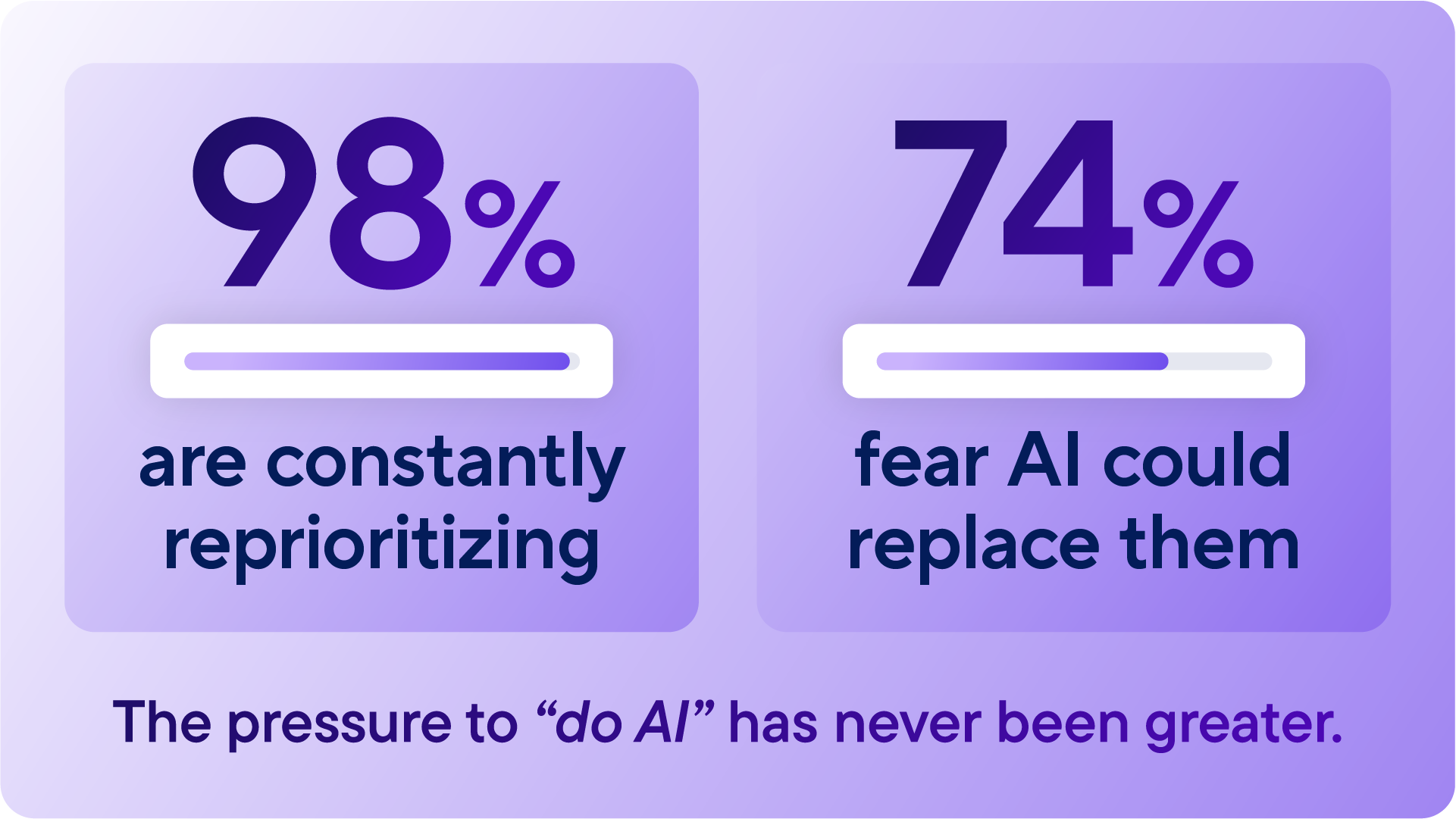 98%

are constantly reprioritizing

74%

fear AI could replace them

The pressure to “do AI” has never been greater.